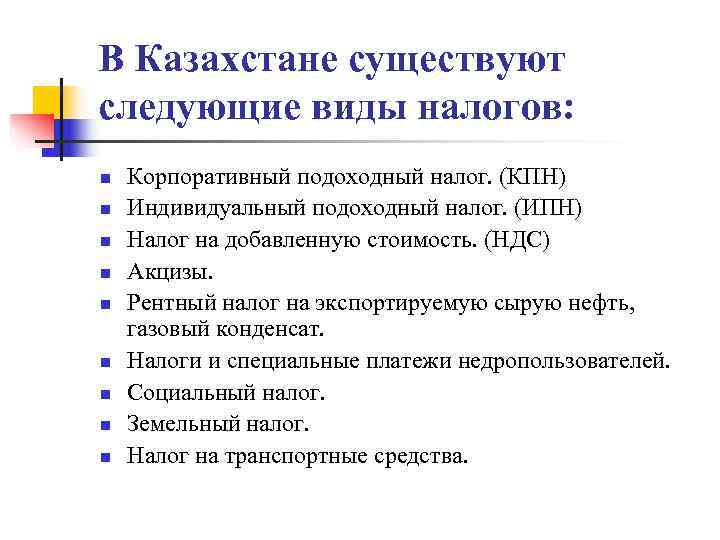 В Казахстане существуют следующие виды налогов:

- Корпоративный подоходный налог. (КПН)
- Индивидуальный подоходный налог. (ИПН)
- Налог на добавленную стоимость. (НДС)
- Акцизы.
- Рентный налог на экспортируемую сырую нефть, газовый конденсат.
- Налоги и специальные платежи недропользователей.
- Социальный налог.
- Земельный налог.
- Налог на транспортные средства.